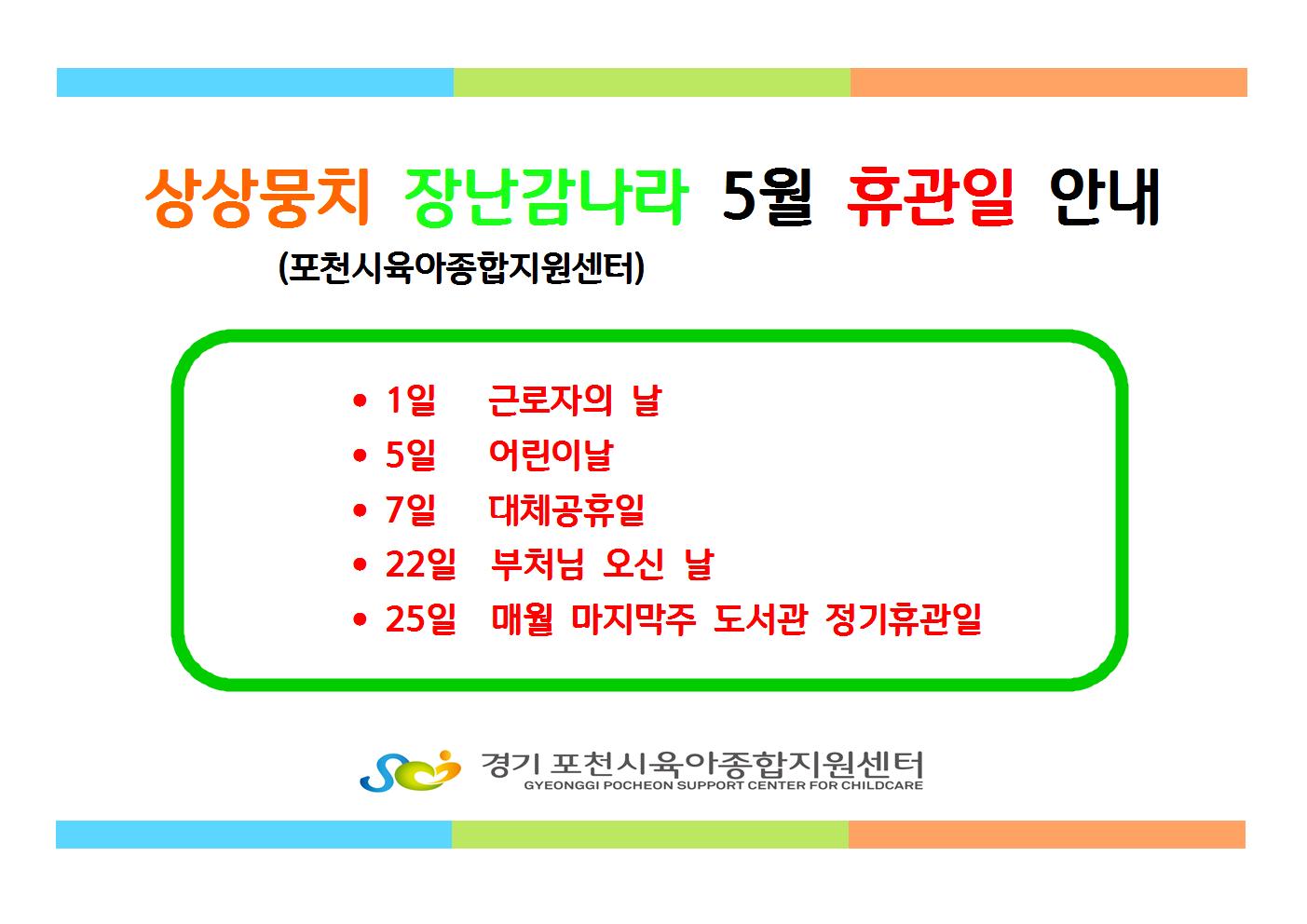 상상뭉치 장난감나라 5월 휴관일 안내
(포천시육아종합지원센터)

• 1일 근로자의 날
• 5일 어린이날
• 7일 대체공휴일
• 22일 부처님 오신 날
• 25일 매월 마지막주 도서관 정기휴관일

경기 포천시육아종합지원센터
GYEONGGI POCHEON SUPPORT CENTER FOR CHILDCARE